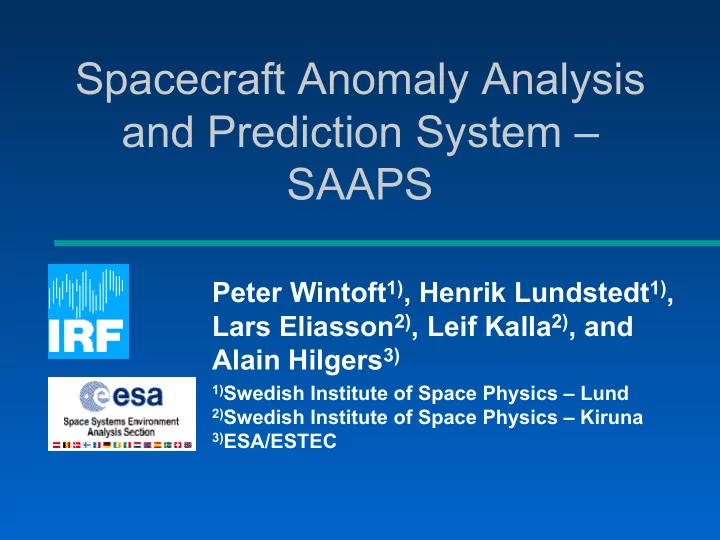 Spacecraft Anomaly Analysis and Prediction System – SAAPS

IRF

esa
Space Systems Environment Analysis Section

Peter Wintoft$^{1)}$, Henrik Lundstedt$^{1)}$, Lars Eliasson$^{2)}$, Leif Kalla$^{2)}$, and Alain Hilgers$^{3)}$

$^{1)}$Swedish Institute of Space Physics – Lund
$^{2)}$Swedish Institute of Space Physics – Kiruna
$^{3)}$ESA/ESTEC